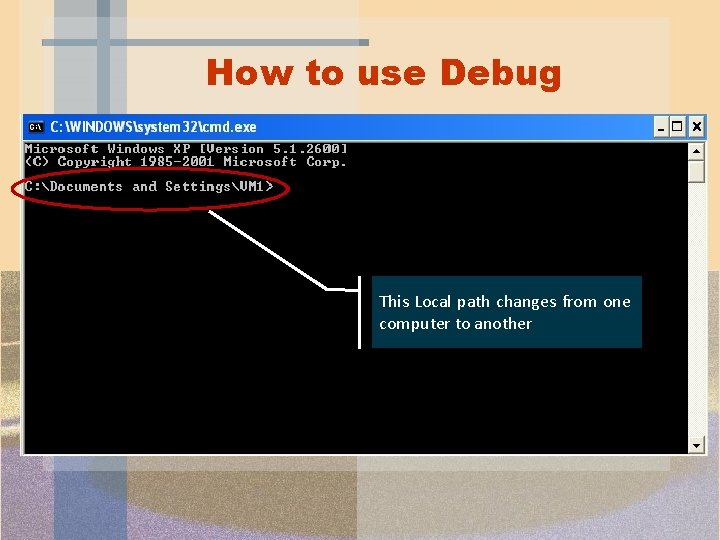 How to use Debug

C:\WINDOWS\system32\cmd.exe

Microsoft Windows XP [Version 5.1.2600]
(C) Copyright 1985-2001 Microsoft Corp.

C:\Documents and Settings\VM1>

This Local path changes from one computer to another